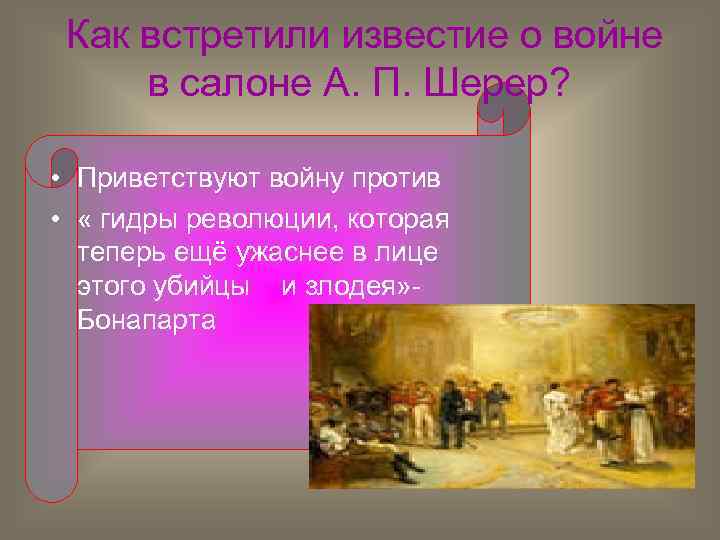 Как встретили известие о войне в салоне А. П. Шерер?

• Приветствуют войну против
• « гидры революции, которая теперь ещё ужаснее в лице этого убийцы и злодея»- Бонапарта